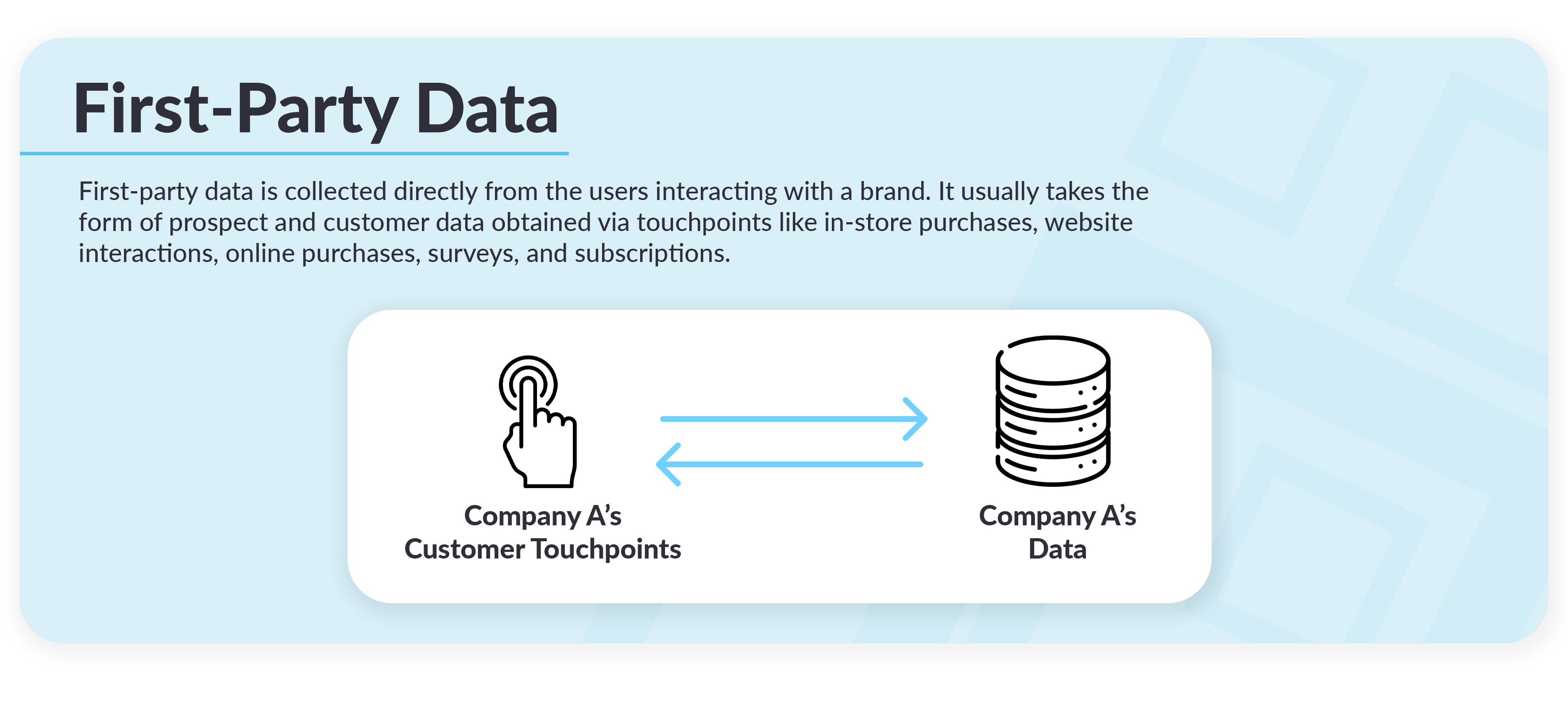 First-Party Data

First-party data is collected directly from the users interacting with a brand. It usually takes the form of prospect and customer data obtained via touchpoints like in-store purchases, website interactions, online purchases, surveys, and subscriptions.

Company A's
Customer Touchpoints

Company A's
Data